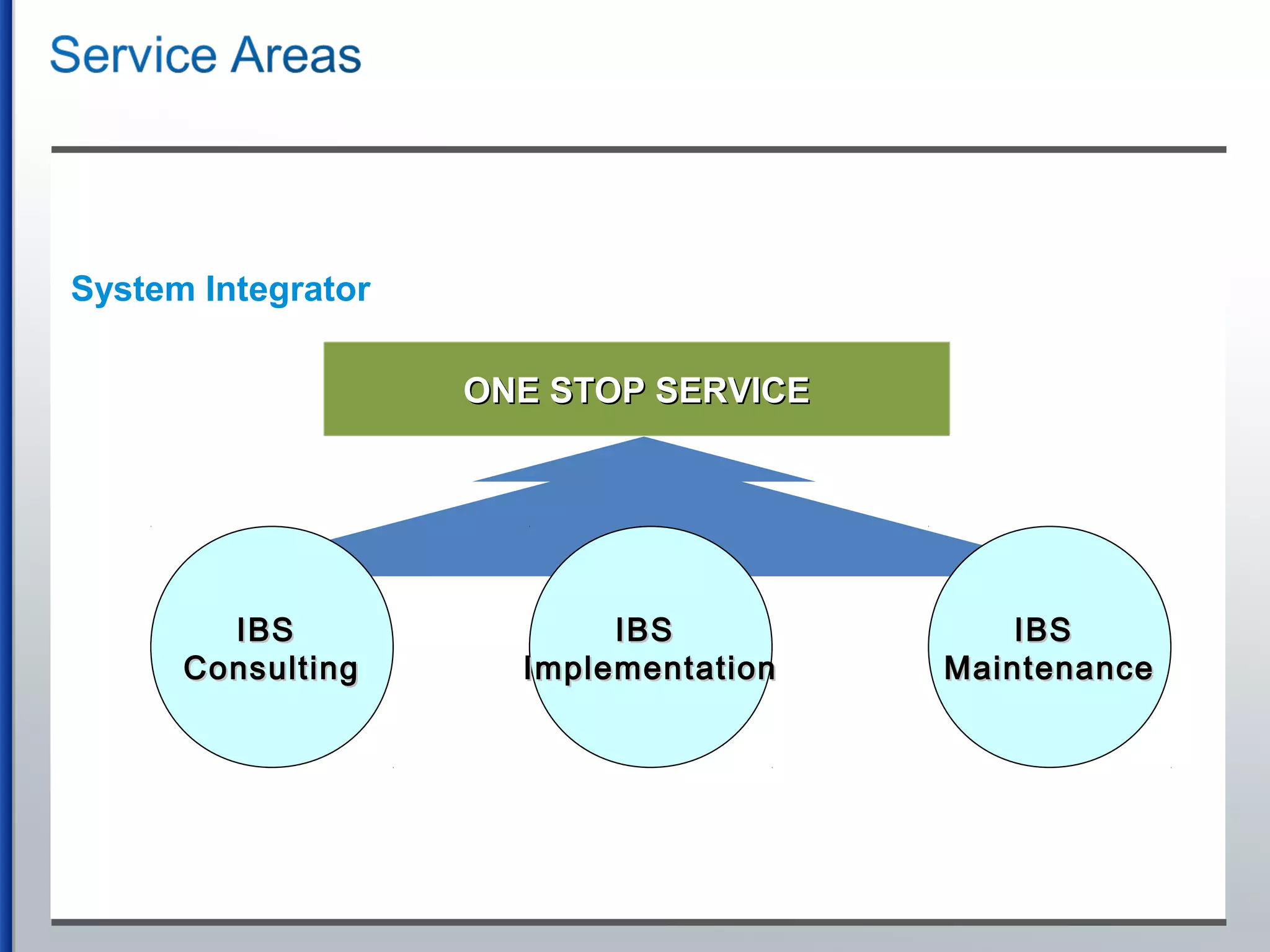 Service Areas

System Integrator

ONE STOP SERVICE

IBS
Consulting

IBS
Implementation

IBS
Maintenance